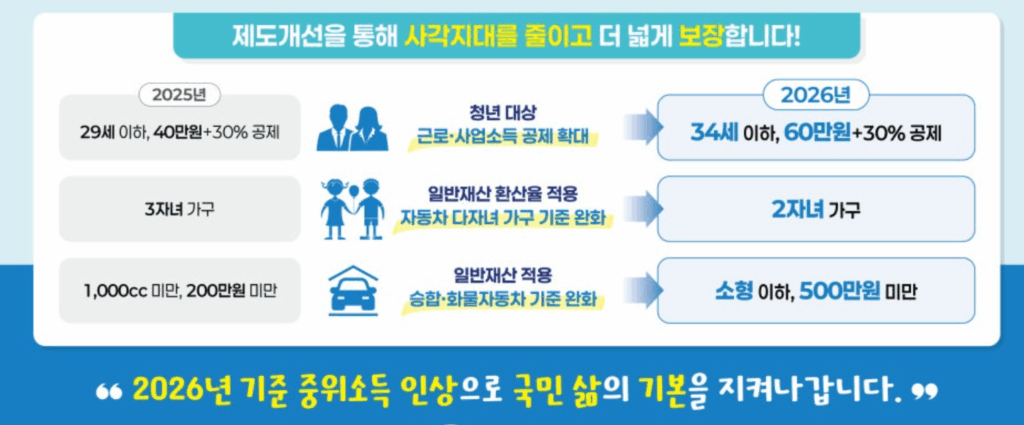 제도개선을 통해 사각지대를 줄이고 더 넓게 보장합니다!

2025년

29세 이하, 40만원+30% 공제

청년 대상
근로·사업소득 공제 확대

2026년

34세 이하, 60만원+30% 공제

3자녀 가구

일반재산 환산율 적용
자동차 다자녀 가구 기준 완화

2자녀 가구

1,000cc 미만, 200만원 미만

일반재산 적용
승합·화물자동차 기준 완화

소형 이하, 500만원 미만

❝ 2026년 기준 중위소득 인상으로 국민 삶의 기본을 지켜나갑니다. ❞